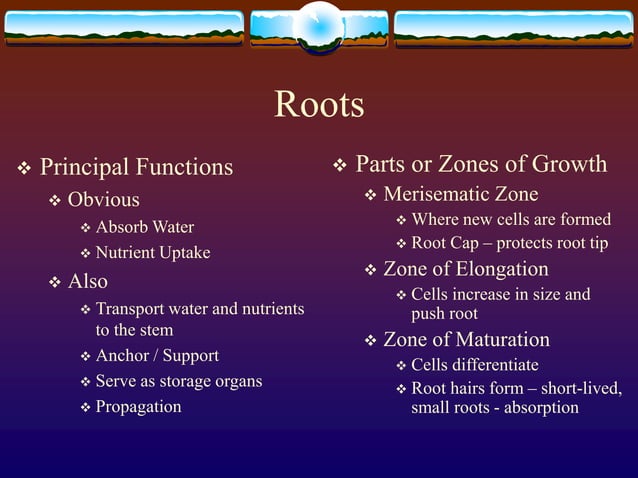 Roots

❖ Principal Functions
❖ Obvious
❖ Absorb Water
❖ Nutrient Uptake
❖ Also
❖ Transport water and nutrients to the stem
❖ Anchor / Support
❖ Serve as storage organs
❖ Propagation

❖ Parts or Zones of Growth
❖ Merisematic Zone
❖ Where new cells are formed
❖ Root Cap – protects root tip
❖ Zone of Elongation
❖ Cells increase in size and push root
❖ Zone of Maturation
❖ Cells differentiate
❖ Root hairs form – short-lived, small roots - absorption